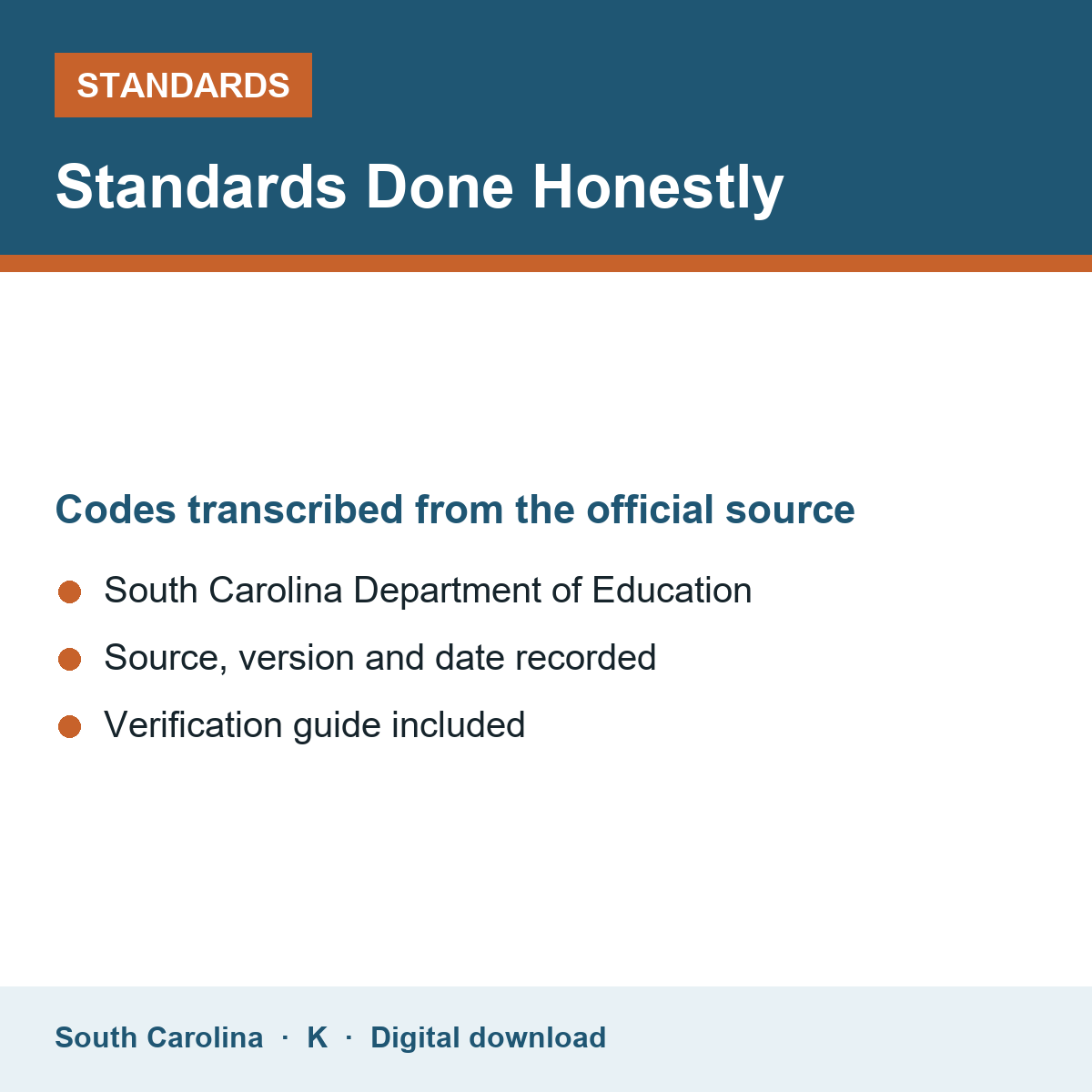 STANDARDS

Standards Done Honestly

Codes transcribed from the official source

• South Carolina Department of Education
• Source, version and date recorded
• Verification guide included

South Carolina · K · Digital download